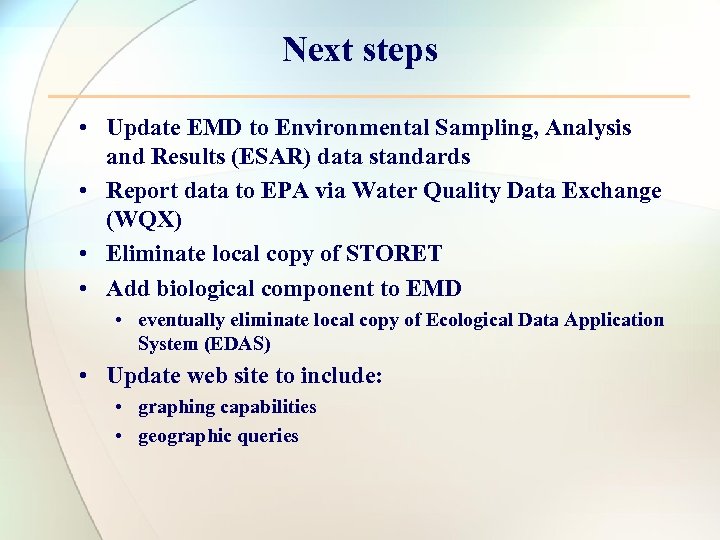 Next steps

• Update EMD to Environmental Sampling, Analysis and Results (ESAR) data standards
• Report data to EPA via Water Quality Data Exchange (WQX)
• Eliminate local copy of STORET
• Add biological component to EMD
  • eventually eliminate local copy of Ecological Data Application System (EDAS)
• Update web site to include:
  • graphing capabilities
  • geographic queries